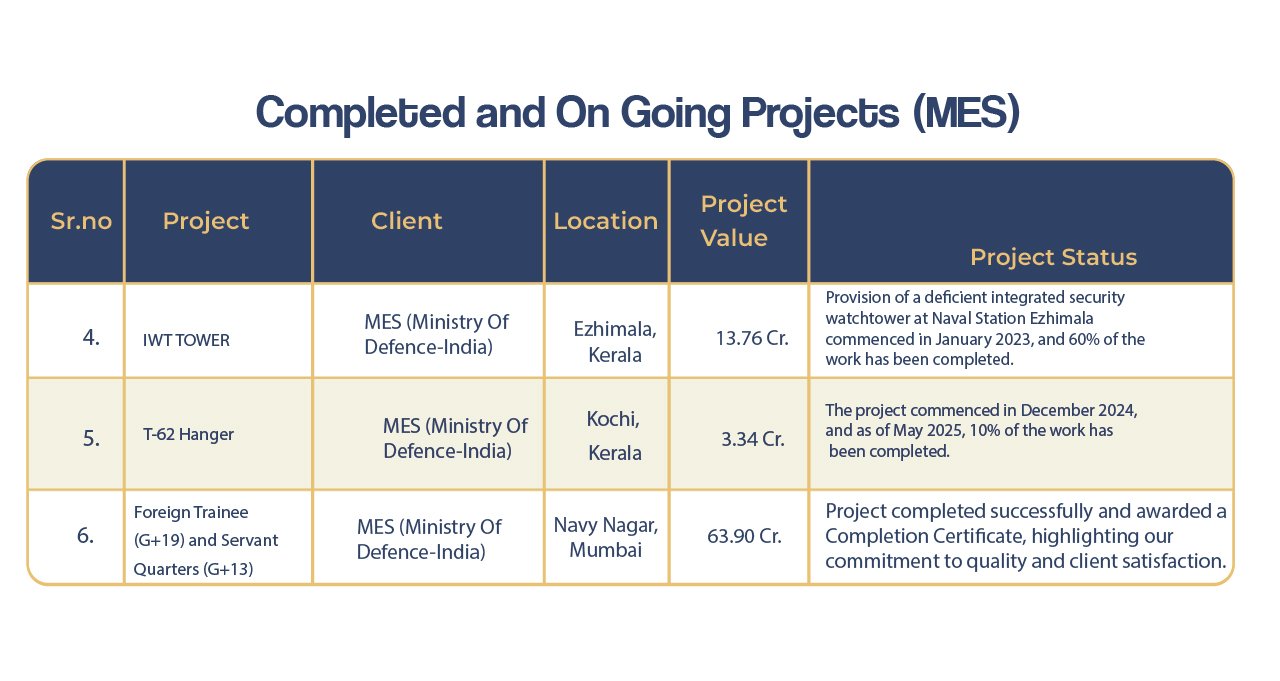 Completed and On Going Projects (MES)

| Sr.no | Project | Client | Location | Project Value | Project Status |
|---|---|---|---|---|---|
| 4. | IWT TOWER | MES (Ministry Of Defence-India) | Ezhimala, Kerala | 13.76 Cr. | Provision of a deficient integrated security watchtower at Naval Station Ezhimala commenced in January 2023, and 60% of the work has been completed. |
| 5. | T-62 Hanger | MES (Ministry Of Defence-India) | Kochi, Kerala | 3.34 Cr. | The project commenced in December 2024, and as of May 2025, 10% of the work has been completed. |
| 6. | Foreign Trainee (G+19) and Servant Quarters (G+13) | MES (Ministry Of Defence-India) | Navy Nagar, Mumbai | 63.90 Cr. | Project completed successfully and awarded a Completion Certificate, highlighting our commitment to quality and client satisfaction. |